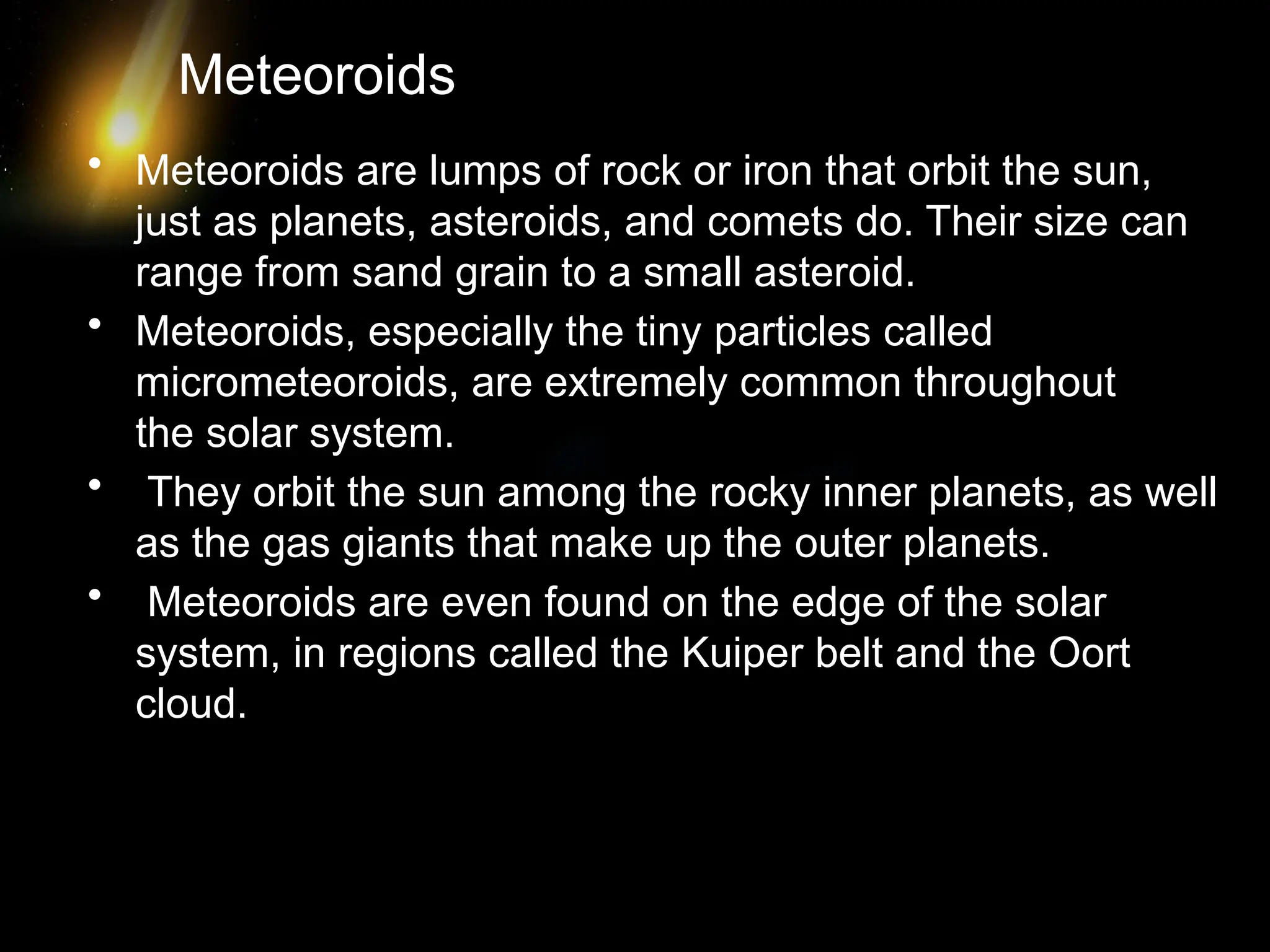 Meteoroids

• Meteoroids are lumps of rock or iron that orbit the sun, just as planets, asteroids, and comets do. Their size can range from sand grain to a small asteroid.
• Meteoroids, especially the tiny particles called micrometeoroids, are extremely common throughout the solar system.
• They orbit the sun among the rocky inner planets, as well as the gas giants that make up the outer planets.
• Meteoroids are even found on the edge of the solar system, in regions called the Kuiper belt and the Oort cloud.